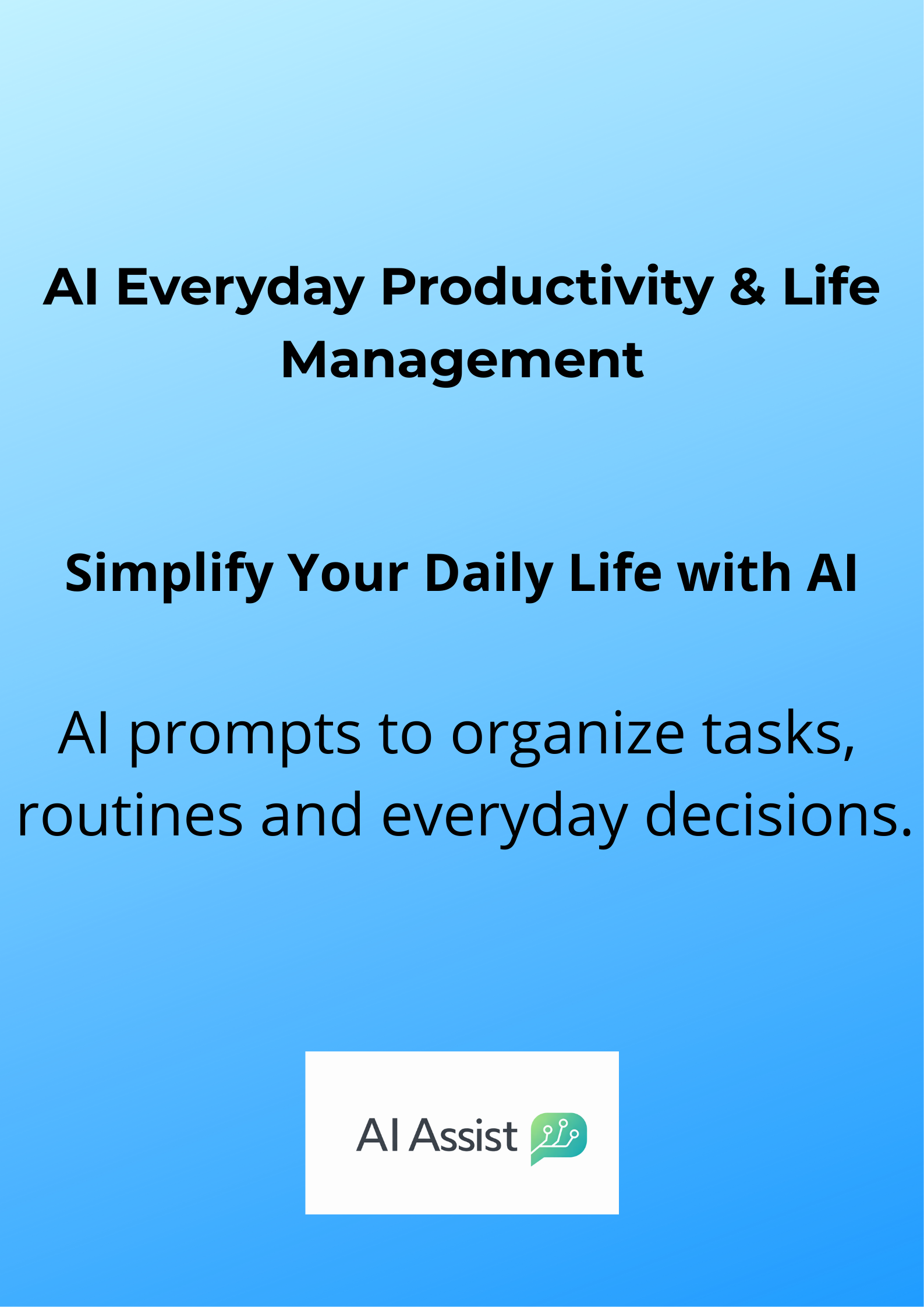 AI Everyday Productivity & Life Management

Simplify Your Daily Life with AI

AI prompts to organize tasks, routines and everyday decisions.

AI Assist